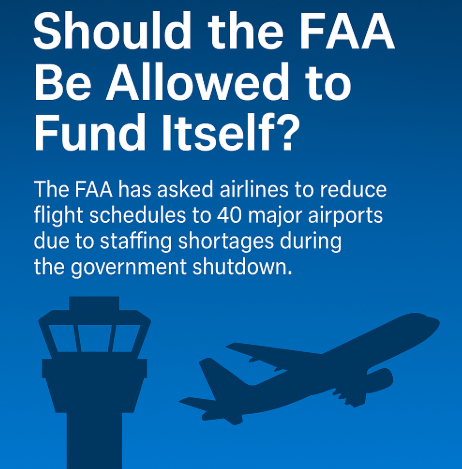 Should the FAA Be Allowed to Fund Itself?

The FAA has asked airlines to reduce flight schedules to 40 major airports due to staffing shortages during the government shutdown.